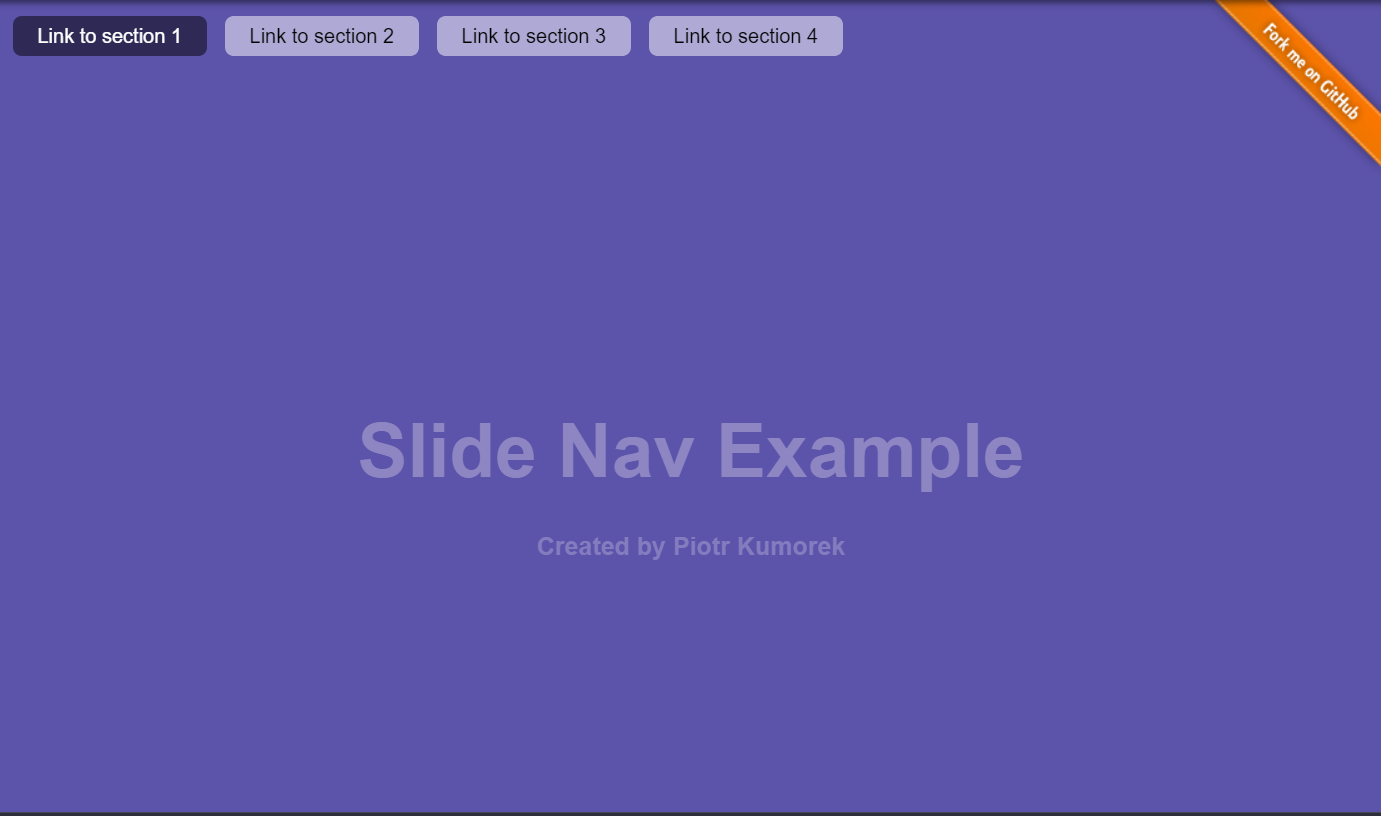 Link to section 1 Link to section 2 Link to section 3 Link to section 4

Fork me on GitHub

Slide Nav Example

Created by Piotr Kumorek